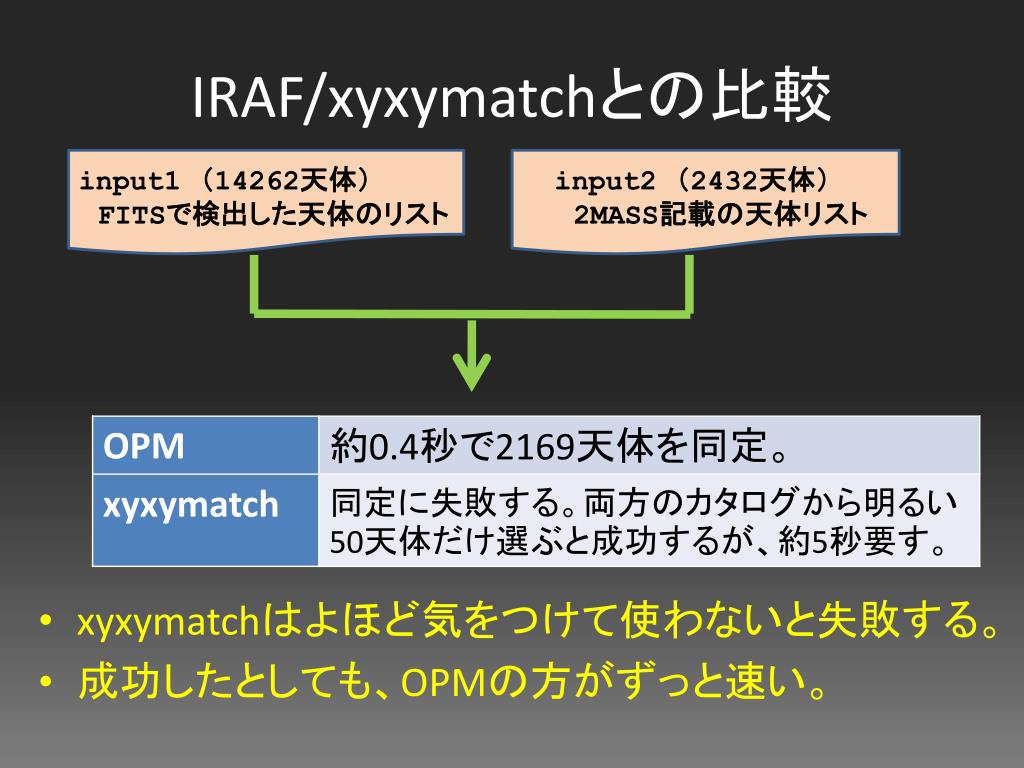 IRAF/xyxymatchとの比較

input1 （14262天体）
FITSで検出した天体のリスト

input2 （2432天体）
2MASS記載の天体リスト

| OPM | 約0.4秒で2169天体を同定。 |
|---|---|
| xyxymatch | 同定に失敗する。両方のカタログから明るい50天体だけ選ぶと成功するが、約5秒要す。 |

• xyxymatchはよほど気をつけて使わないと失敗する。
• 成功したとしても、OPMの方がずっと速い。